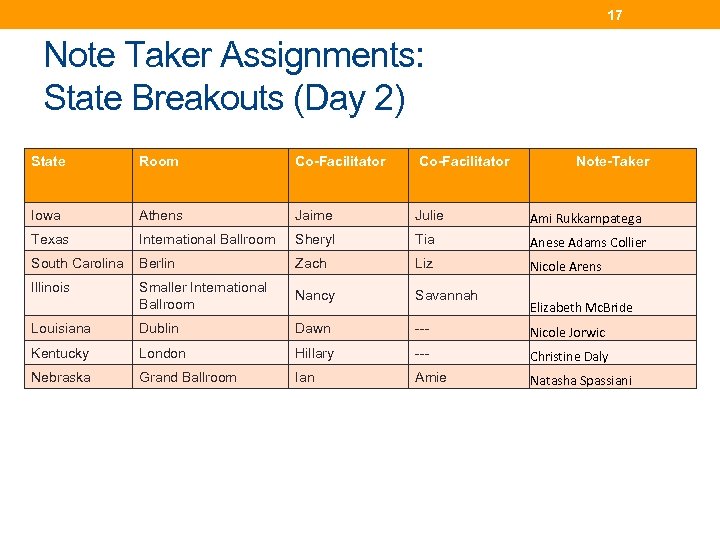 17

Note Taker Assignments:
State Breakouts (Day 2)

| State | Room | Co-Facilitator | Co-Facilitator | Note-Taker |
|---|---|---|---|---|
| Iowa | Athens | Jaime | Julie | Ami Rukkarnpatega |
| Texas | International Ballroom | Sheryl | Tia | Anese Adams Collier |
| South Carolina | Berlin | Zach | Liz | Nicole Arens |
| Illinois | Smaller International Ballroom | Nancy | Savannah | Elizabeth McBride |
| Louisiana | Dublin | Dawn | --- | Nicole Jorwic |
| Kentucky | London | Hillary | --- | Christine Daly |
| Nebraska | Grand Ballroom | Ian | Amie | Natasha Spassiani |